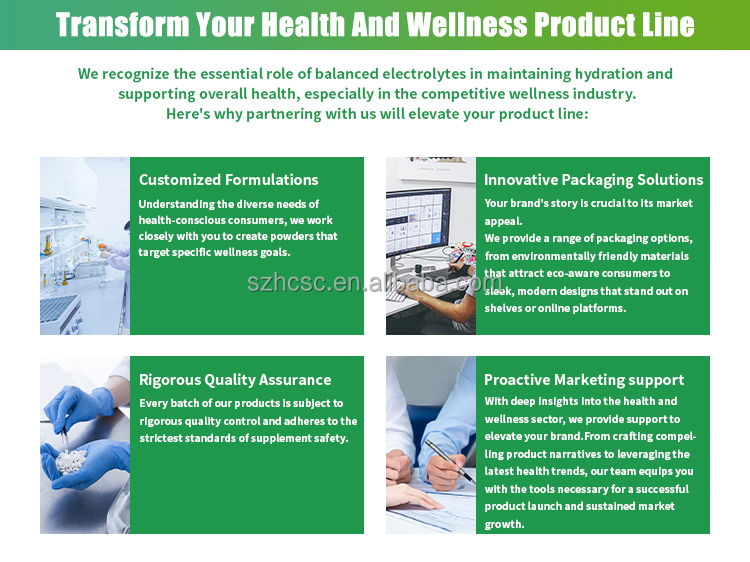 Transform Your Health And Wellness Product Line

We recognize the essential role of balanced electrolytes in maintaining hydration and supporting overall health, especially in the competitive wellness industry.
Here's why partnering with us will elevate your product line:

Customized Formulations
Understanding the diverse needs of health-conscious consumers, we work closely with you to create powders that target specific wellness goals.

Innovative Packaging Solutions
Your brand's story is crucial to its market appeal.
We provide a range of packaging options, from environmentally friendly materials that attract eco-aware consumers to sleek, modern designs that stand out on shelves or online platforms.

szhcsc.en.alibaba.com

Rigorous Quality Assurance
Every batch of our products is subject to rigorous quality control and adheres to the strictest standards of supplement safety.

Proactive Marketing support
With deep insights into the health and wellness sector, we provide support to elevate your brand.From crafting compelling product narratives to leveraging the latest health trends, our team equips you with the tools necessary for a successful product launch and sustained market growth.